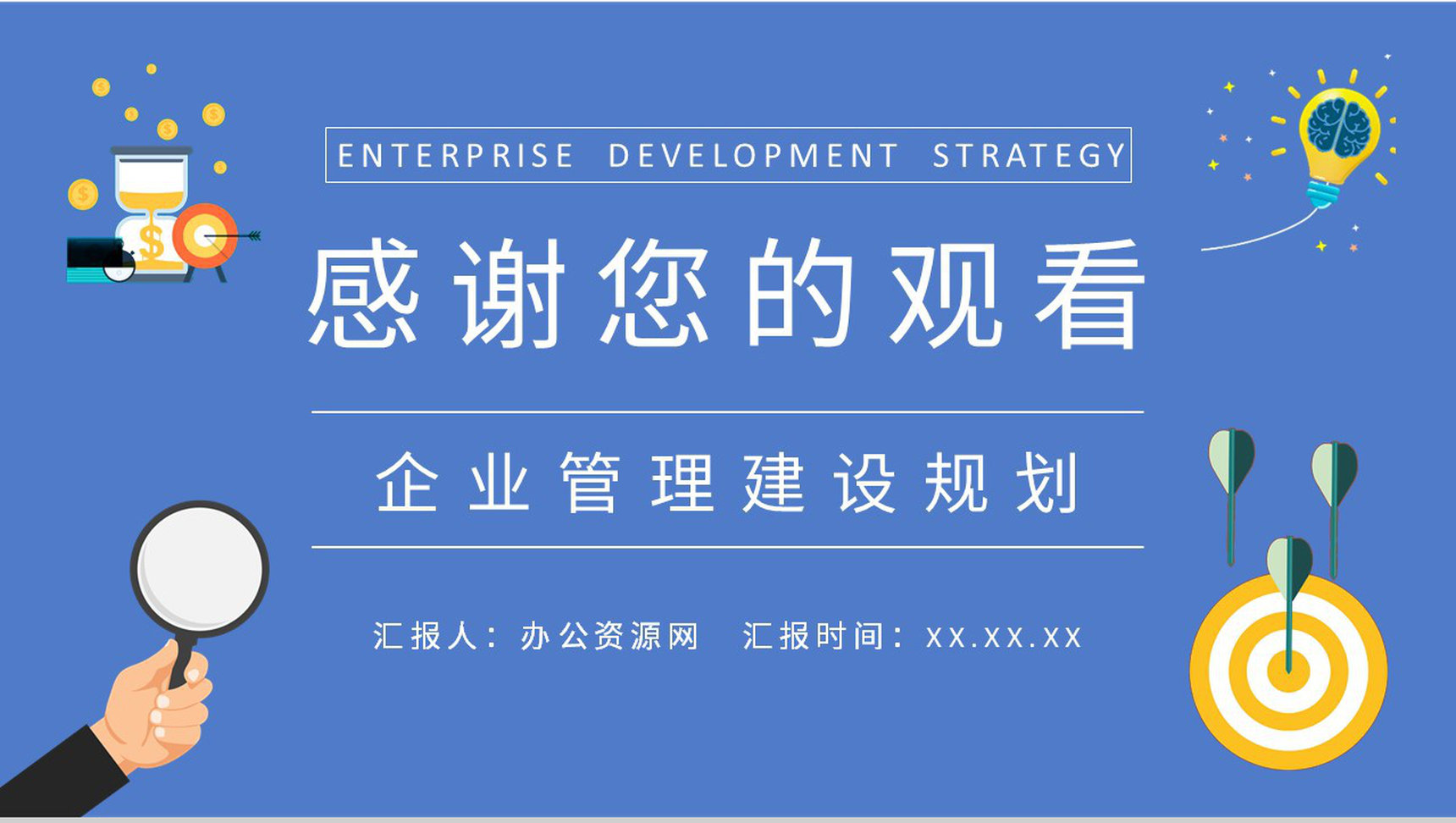 ENTERPRISE DEVELOPMENT STRATEGY

感谢您的观看

企业管理建设规划

汇报人：办公资源网 汇报时间：XX.XX.XX